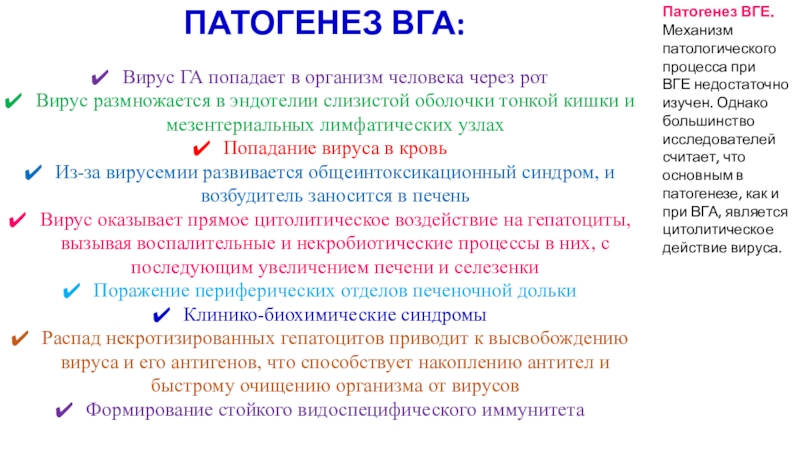 ПАТОГЕНЕЗ ВГА:

✔ Вирус ГА попадает в организм человека через рот

✔ Вирус размножается в эндотелии слизистой оболочки тонкой кишки и мезентериальных лимфатических узлах

✔ Попадание вируса в кровь

✔ Из-за вирусемии развивается общеинтоксикационный синдром, и возбудитель заносится в печень

✔ Вирус оказывает прямое цитолитическое воздействие на гепатоциты, вызывая воспалительные и некробиотические процессы в них, с последующим увеличением печени и селезенки

✔ Поражение периферических отделов печеночной дольки

✔ Клинико-биохимические синдромы

✔ Распад некротизированных гепатоцитов приводит к высвобождению вируса и его антигенов, что способствует накоплению антител и быстрому очищению организма от вирусов

✔ Формирование стойкого видоспецифического иммунитета

Патогенез ВГЕ. Механизм патологического процесса при ВГЕ недостаточно изучен. Однако большинство исследователей считает, что основным в патогенезе, как и при ВГА, является цитолитическое действие вируса.